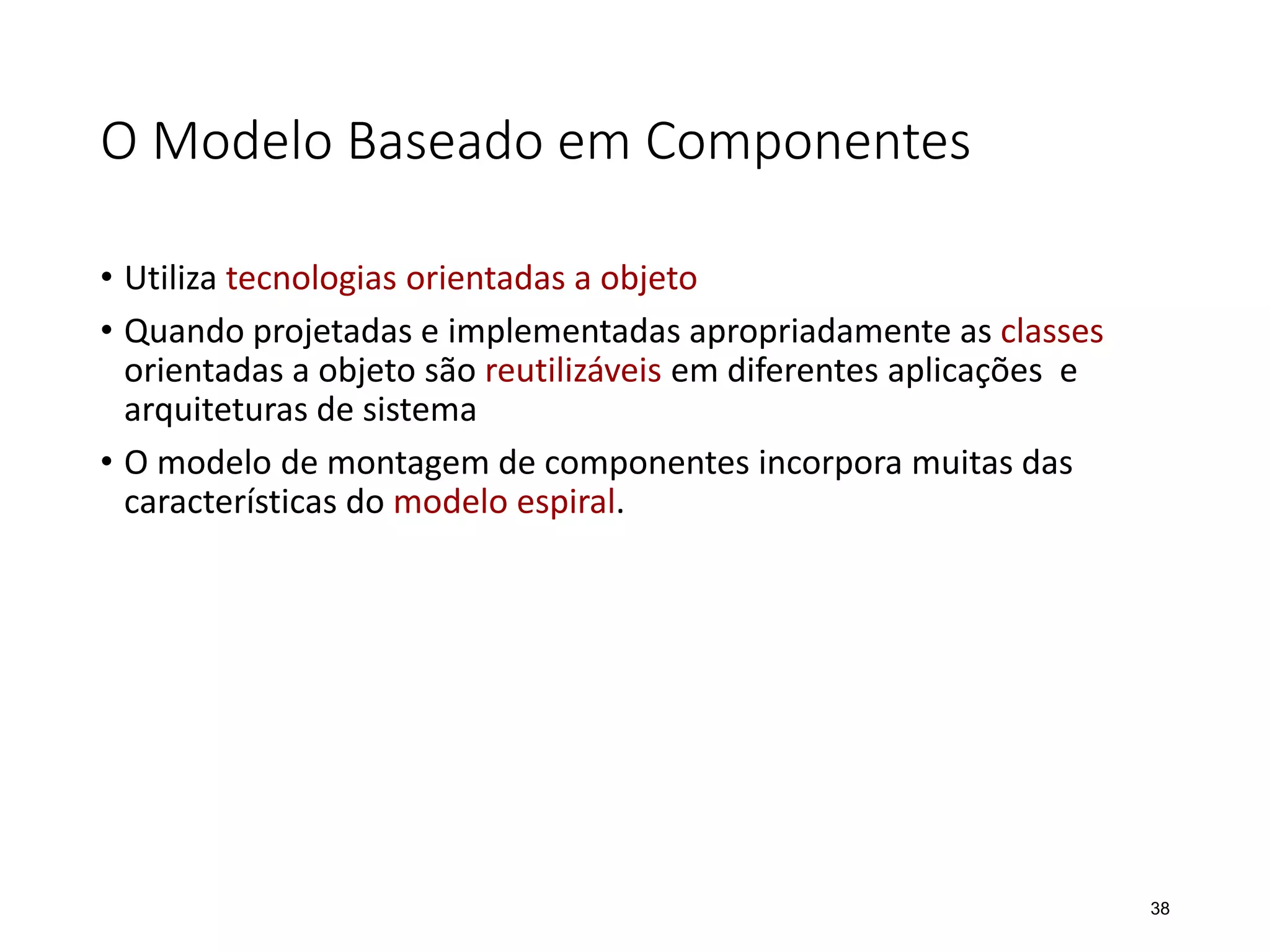 O Modelo Baseado em Componentes

• Utiliza tecnologias orientadas a objeto

• Quando projetadas e implementadas apropriadamente as classes orientadas a objeto são reutilizáveis em diferentes aplicações e arquiteturas de sistema

• O modelo de montagem de componentes incorpora muitas das características do modelo espiral.

38